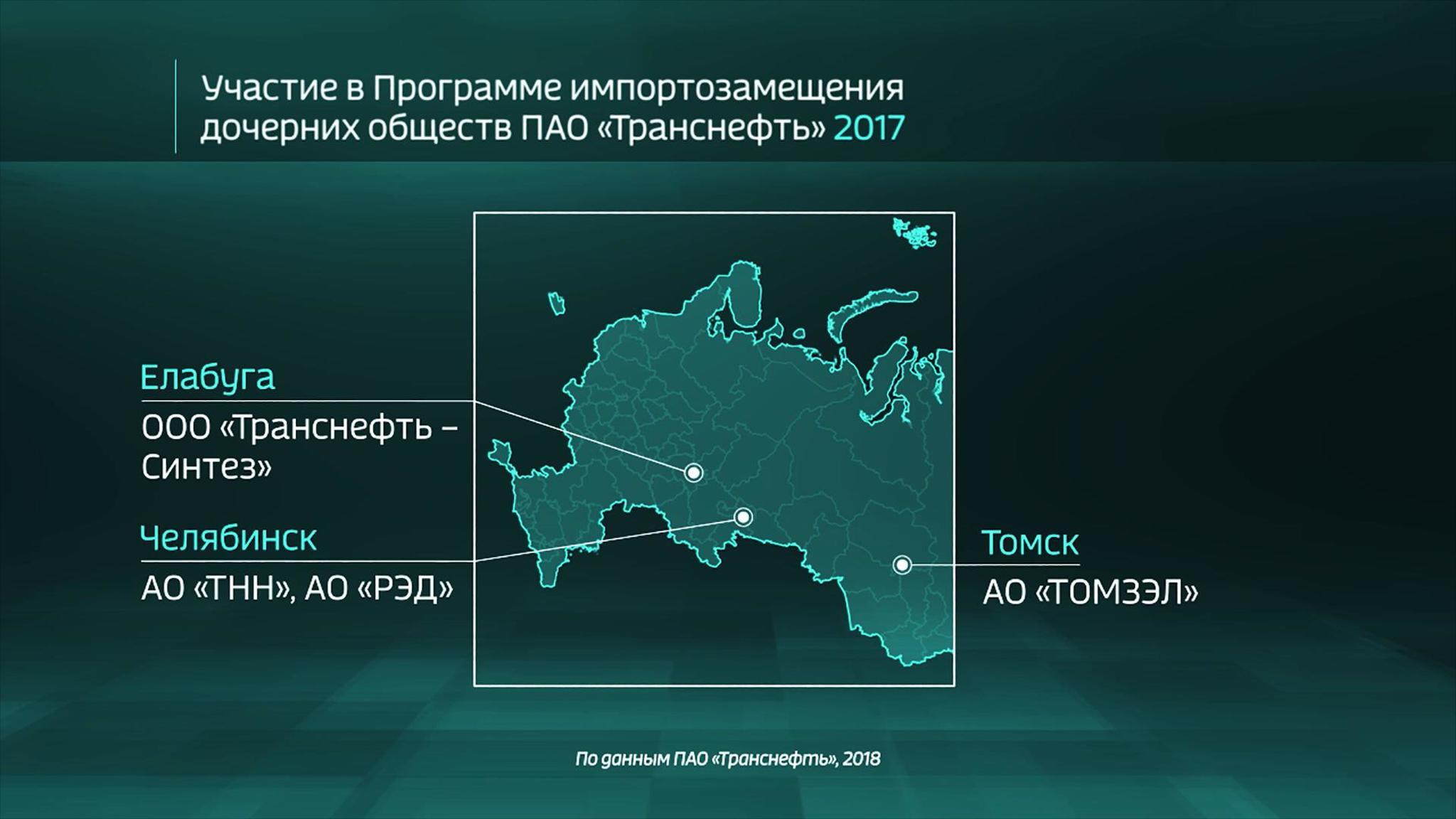 Участие в Программе импортозамещения дочерних обществ ПАО «Транснефть» 2017

Елабуга

ООО «Транснефть – Синтез»

Челябинск

АО «ТНН», АО «РЭД»

Томск

АО «ТОМЗЭЛ»

По данным ПАО «Транснефть», 2018